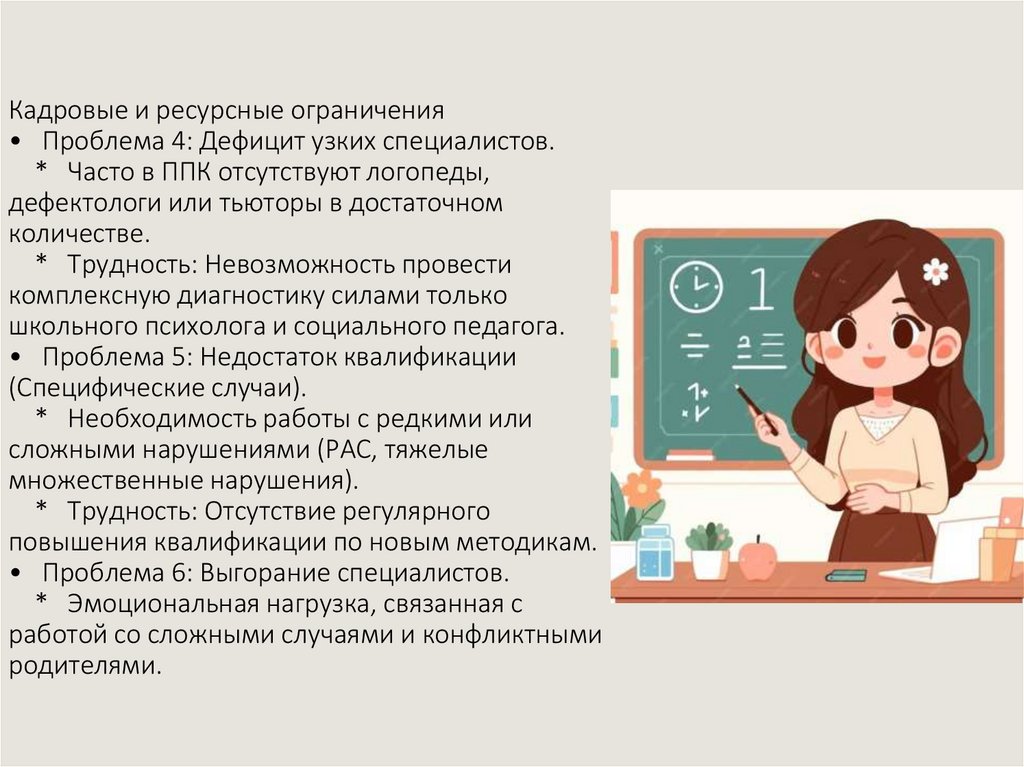 Кадровые и ресурсные ограничения
• Проблема 4: Дефицит узких специалистов.
* Часто в ППК отсутствуют логопеды, дефектологи или тьюторы в достаточном количестве.
* Трудность: Невозможность провести комплексную диагностику силами только школьного психолога и социального педагога.
• Проблема 5: Недостаток квалификации (Специфические случаи).
* Необходимость работы с редкими или сложными нарушениями (РАС, тяжелые множественные нарушения).
* Трудность: Отсутствие регулярного повышения квалификации по новым методикам.
• Проблема 6: Выгорание специалистов.
* Эмоциональная нагрузка, связанная с работой со сложными случаями и конфликтными родителями.

1